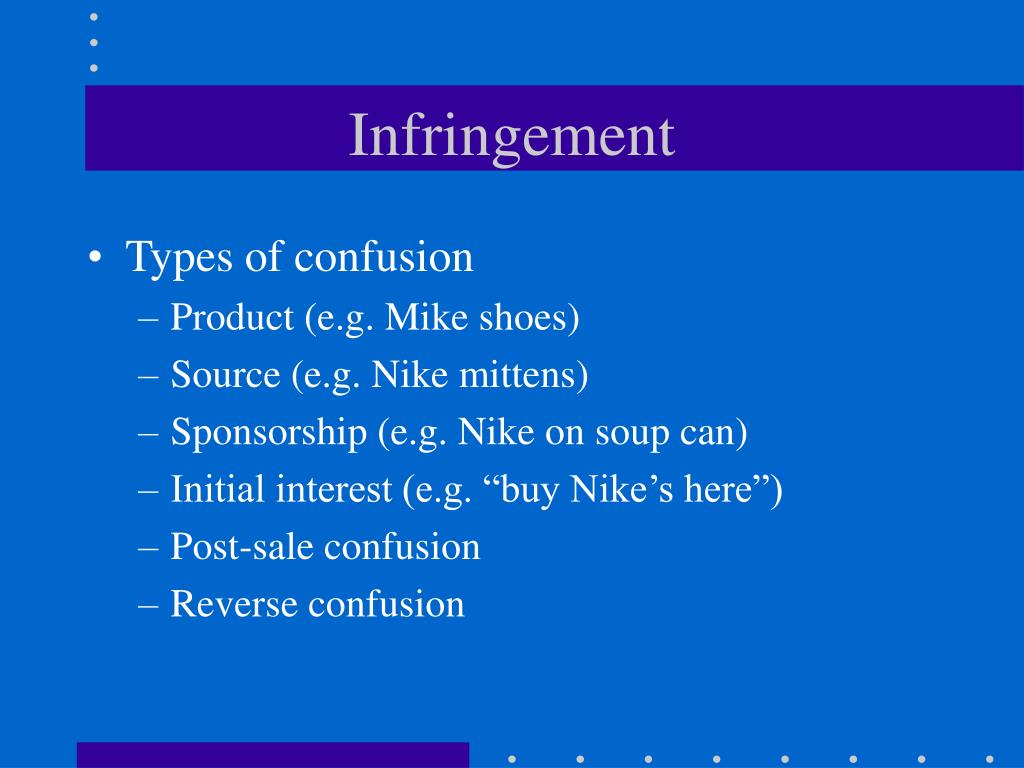 Infringement

• Types of confusion
– Product (e.g. Mike shoes)
– Source (e.g. Nike mittens)
– Sponsorship (e.g. Nike on soup can)
– Initial interest (e.g. “buy Nike’s here”)
– Post-sale confusion
– Reverse confusion